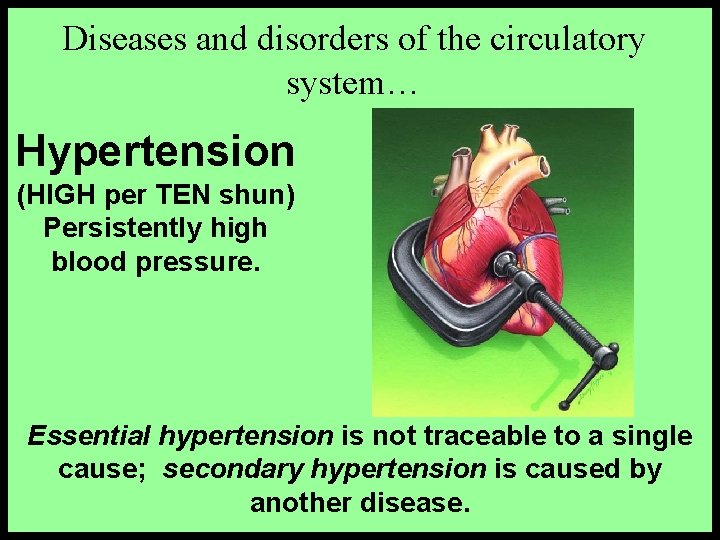 Diseases and disorders of the circulatory system…

Hypertension
(HIGH per TEN shun)
Persistently high blood pressure.

Essential hypertension is not traceable to a single cause; secondary hypertension is caused by another disease.